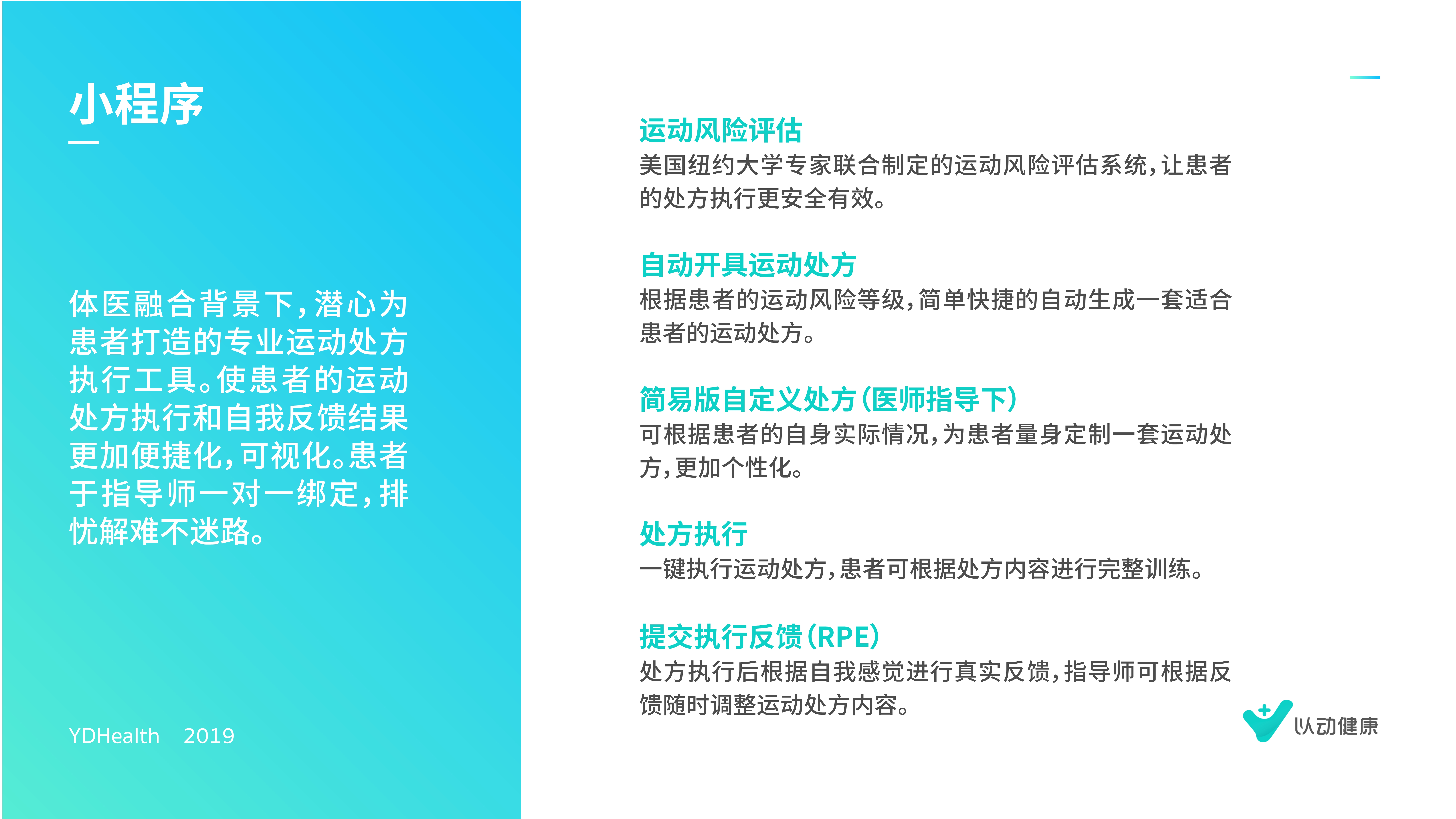 小程序

体医融合背景下，潜心为患者打造的专业运动处方执行工具。使患者的运动处方执行和自我反馈结果更加便捷化，可视化。患者于指导师一对一绑定，排忧解难不迷路。

YDHealth 2019

运动风险评估
美国纽约大学专家联合制定的运动风险评估系统，让患者的处方执行更安全有效。

自动开具运动处方
根据患者的运动风险等级，简单快捷的自动生成一套适合患者的运动处方。

简易版自定义处方（医师指导下）
可根据患者的自身实际情况，为患者量身定制一套运动处方，更加个性化。

处方执行
一键执行运动处方，患者可根据处方内容进行完整训练。

提交执行反馈（RPE）
处方执行后根据自我感觉进行真实反馈，指导师可根据反馈随时调整运动处方内容。

以动健康